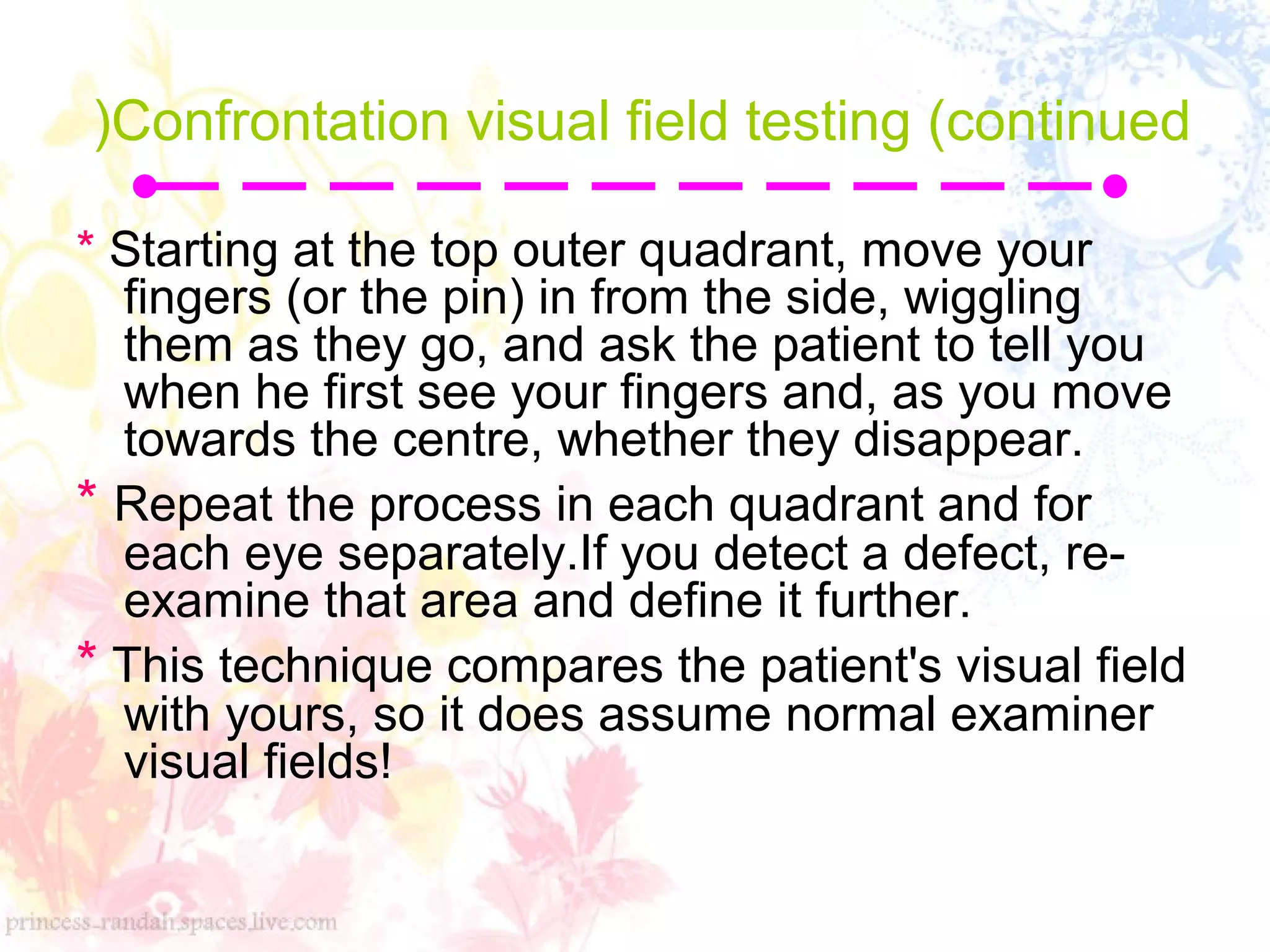 )Confrontation visual field testing (continued

* Starting at the top outer quadrant, move your fingers (or the pin) in from the side, wiggling them as they go, and ask the patient to tell you when he first see your fingers and, as you move towards the centre, whether they disappear.

* Repeat the process in each quadrant and for each eye separately.If you detect a defect, re-examine that area and define it further.

* This technique compares the patient's visual field with yours, so it does assume normal examiner visual fields!

princess-randah.spaces.live.com